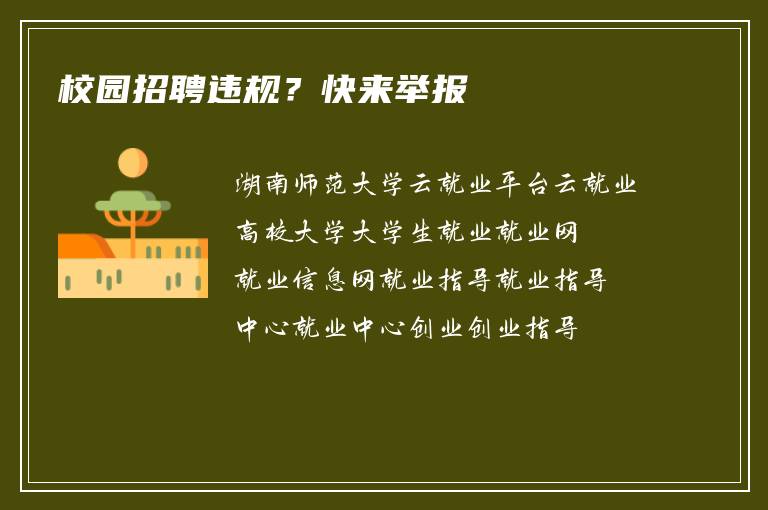 校园招聘违规？快来举报

湖南师范大学云就业平台云就业高校大学大学生就业就业网就业信息网就业指导就业指导中心就业中心创业创业指导